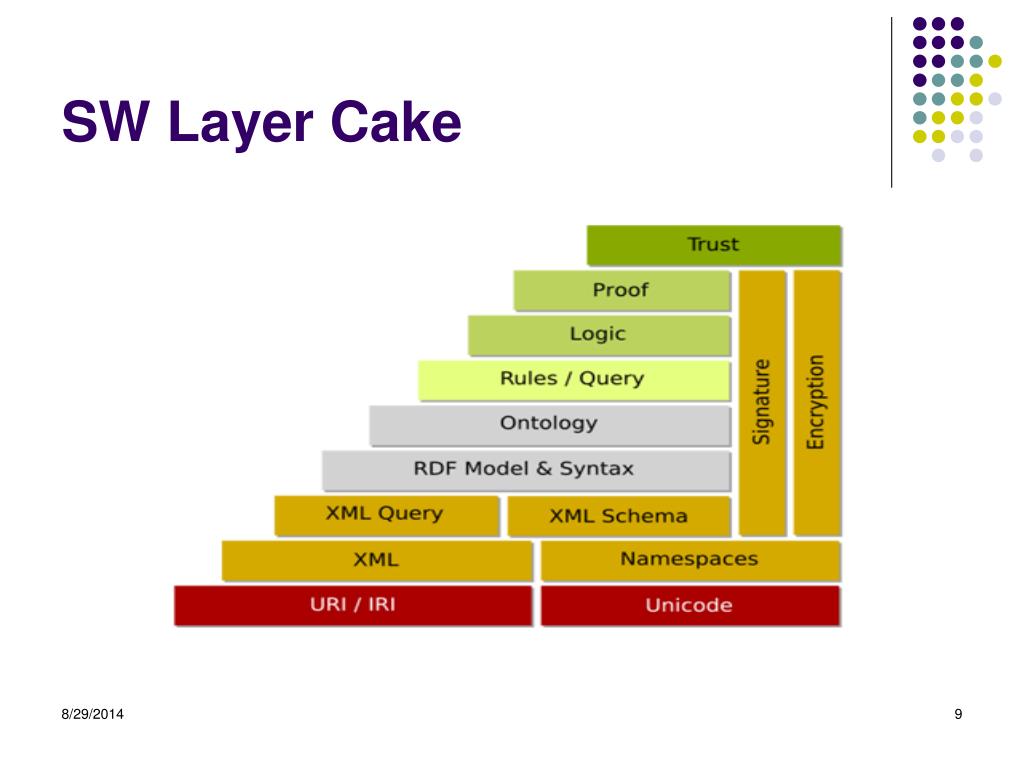 SW Layer Cake

Trust

Proof

Logic

Rules / Query

Ontology

RDF Model & Syntax

XML Query

XML Schema

XML

Namespaces

URI / IRI

Unicode

Signature

Encryption

8/29/2014

9